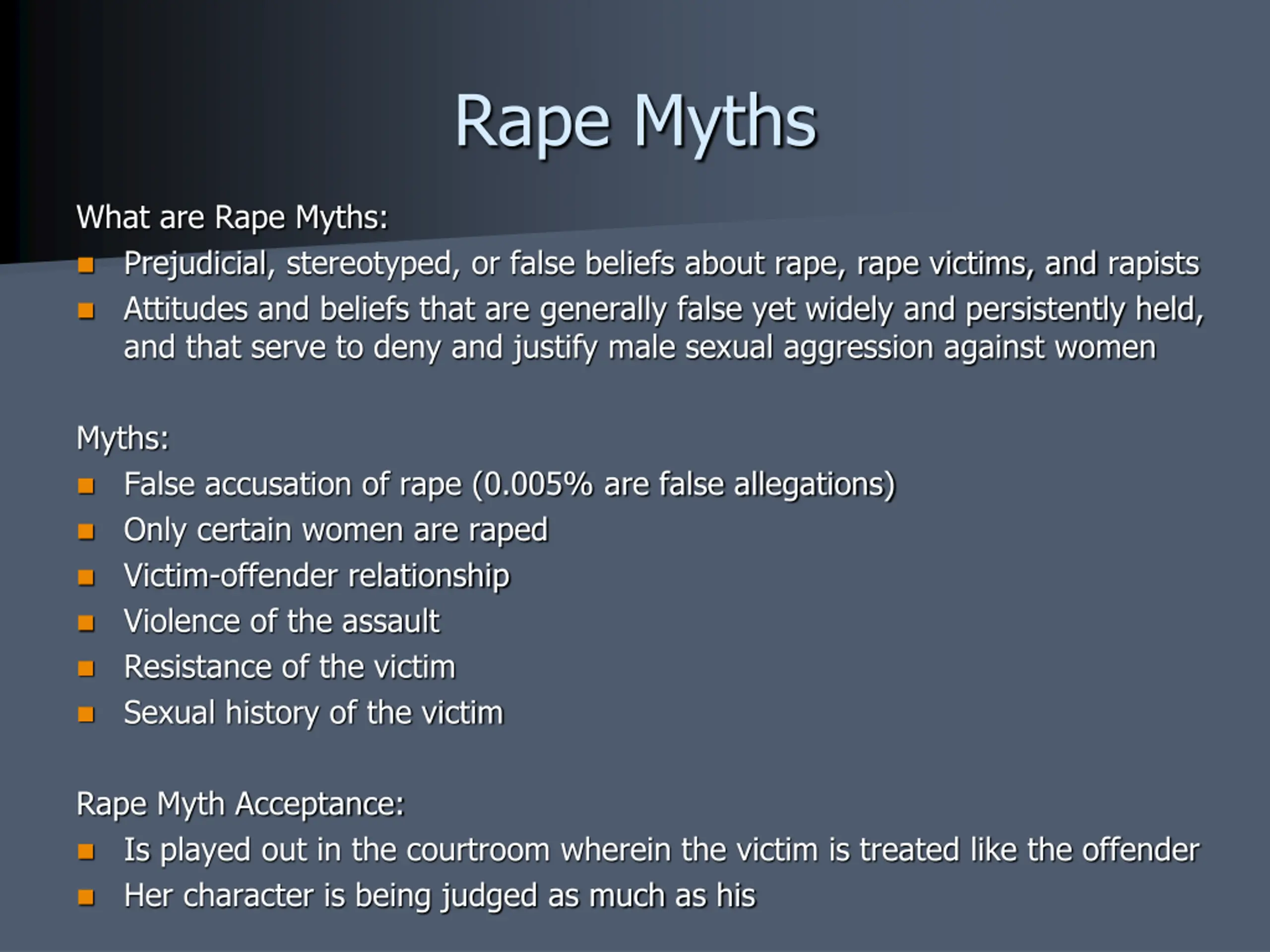 Rape Myths

What are Rape Myths:

- Prejudicial, stereotyped, or false beliefs about rape, rape victims, and rapists
- Attitudes and beliefs that are generally false yet widely and persistently held, and that serve to deny and justify male sexual aggression against women

Myths:

- False accusation of rape (0.005% are false allegations)
- Only certain women are raped
- Victim-offender relationship
- Violence of the assault
- Resistance of the victim
- Sexual history of the victim

Rape Myth Acceptance:

- Is played out in the courtroom wherein the victim is treated like the offender
- Her character is being judged as much as his